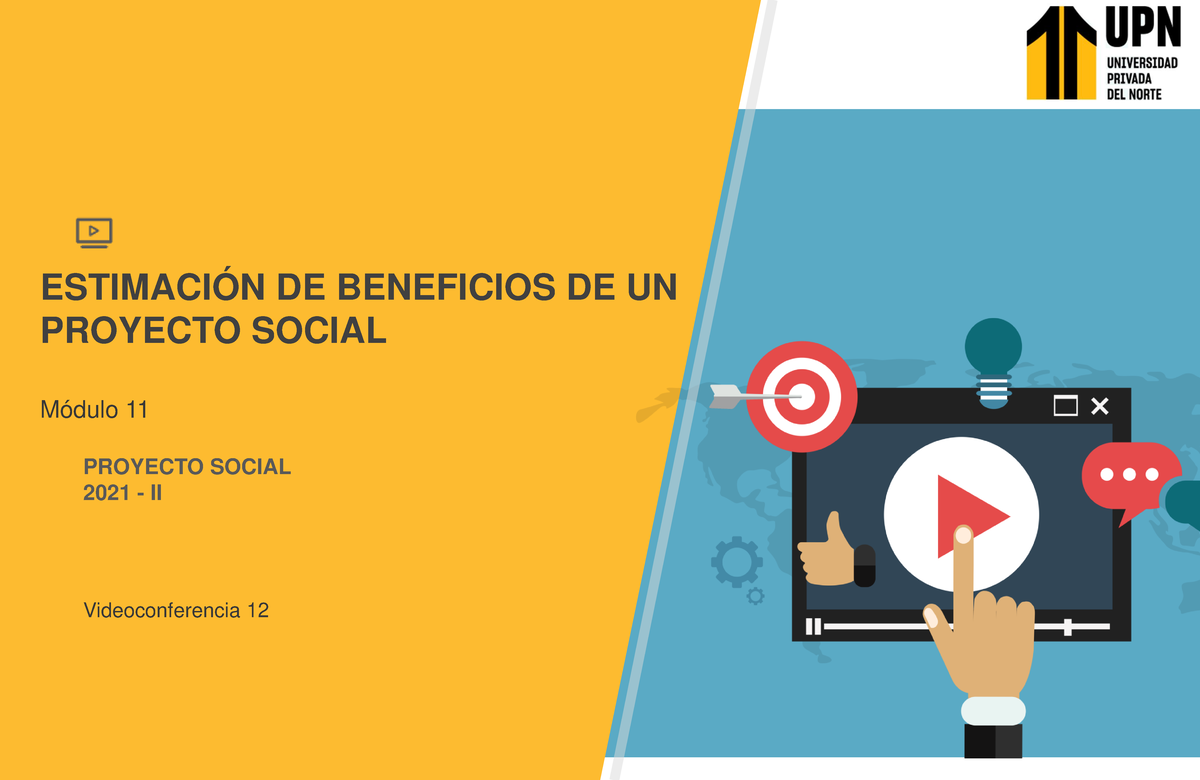 UPN
UNIVERSIDAD
PRIVADA
DEL NORTE

ESTIMACIÓN DE BENEFICIOS DE UN PROYECTO SOCIAL

Módulo 11

PROYECTO SOCIAL
2021 - II

Videoconferencia 12